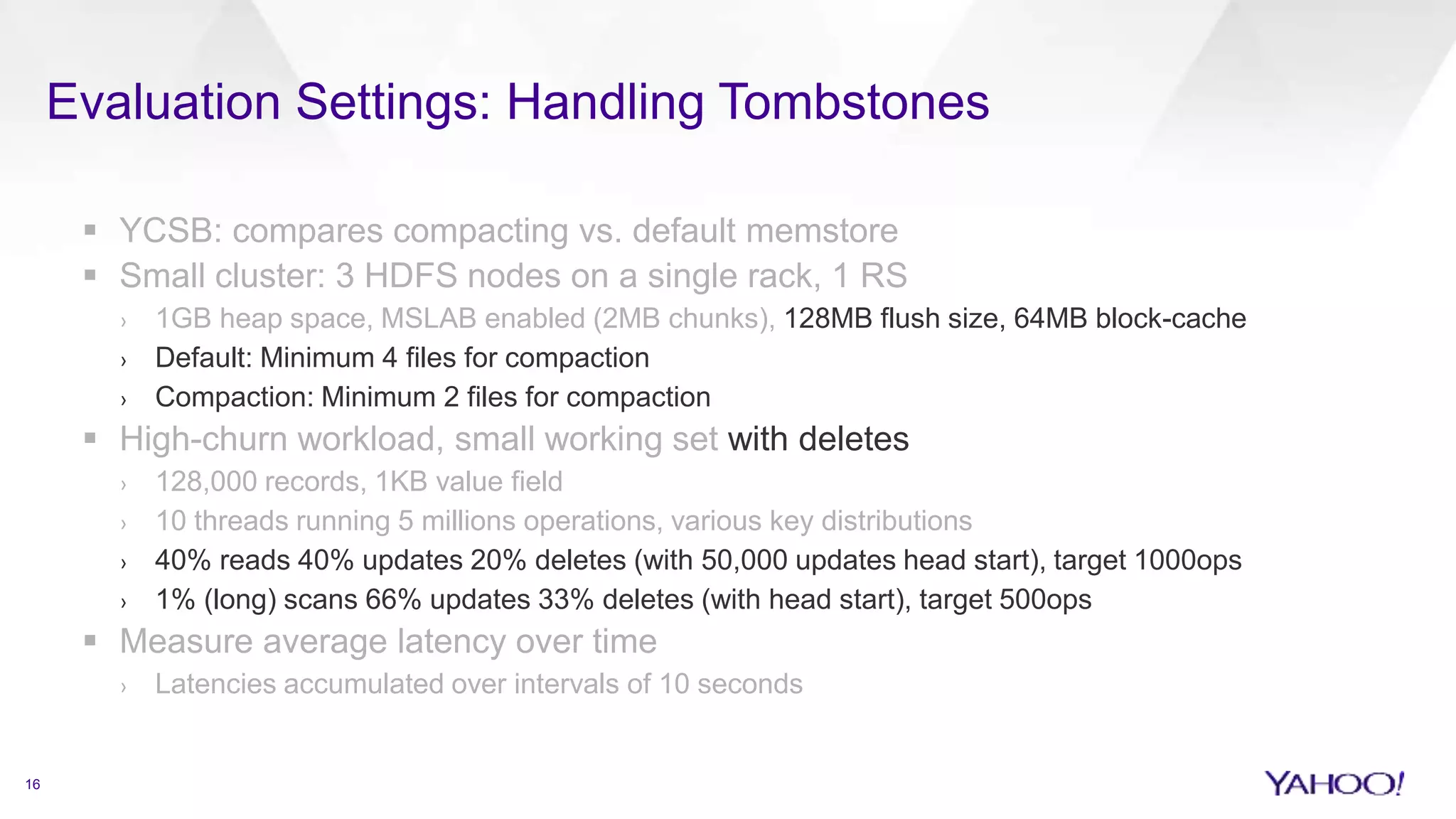 Evaluation Settings: Handling Tombstones

▪ YCSB: compares compacting vs. default memstore
▪ Small cluster: 3 HDFS nodes on a single rack, 1 RS
› 1GB heap space, MSLAB enabled (2MB chunks), 128MB flush size, 64MB block-cache
› Default: Minimum 4 files for compaction
› Compaction: Minimum 2 files for compaction
▪ High-churn workload, small working set with deletes
› 128,000 records, 1KB value field
› 10 threads running 5 millions operations, various key distributions
› 40% reads 40% updates 20% deletes (with 50,000 updates head start), target 1000ops
› 1% (long) scans 66% updates 33% deletes (with head start), target 500ops
▪ Measure average latency over time
› Latencies accumulated over intervals of 10 seconds

16

YAHOO!